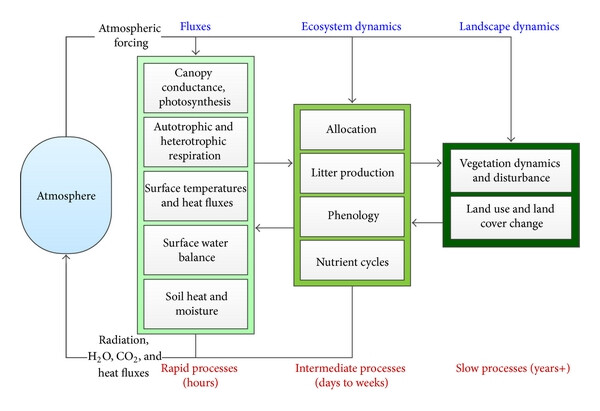 Atmospheric forcing

Fluxes

Ecosystem dynamics

Landscape dynamics

Atmosphere

Canopy conductance, photosynthesis

Autotrophic and heterotrophic respiration

Surface temperatures and heat fluxes

Surface water balance

Soil heat and moisture

Allocation

Litter production

Phenology

Nutrient cycles

Vegetation dynamics and disturbance

Land use and land cover change

Radiation, $H_2O$, $CO_2$, and heat fluxes

Rapid processes (hours)

Intermediate processes (days to weeks)

Slow processes (years+)